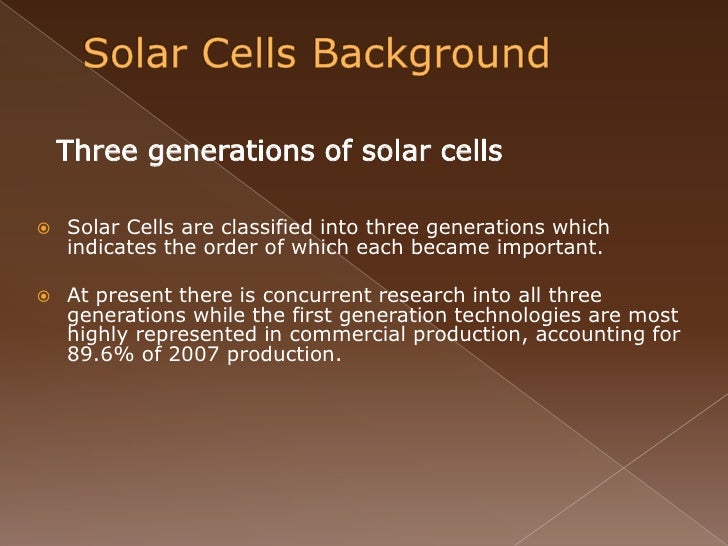 Solar Cells Background

Three generations of solar cells

Solar Cells are classified into three generations which indicates the order of which each became important.

At present there is concurrent research into all three generations while the first generation technologies are most highly represented in commercial production, accounting for 89.6% of 2007 production.